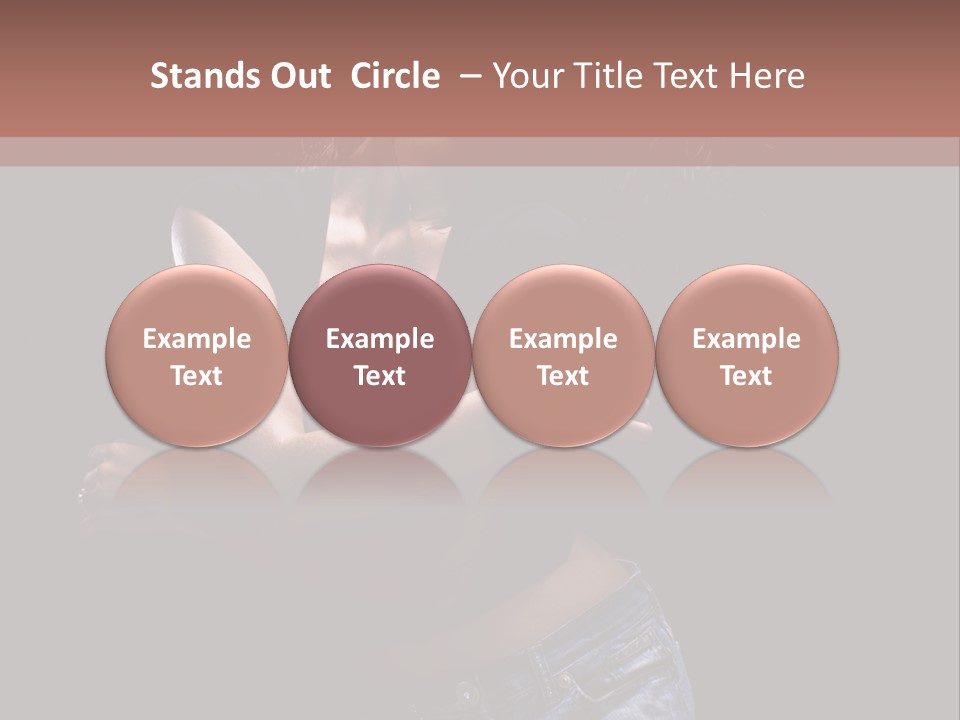 Stands Out Circle – Your Title Text Here

Example Text

Example Text

Example Text

Example Text